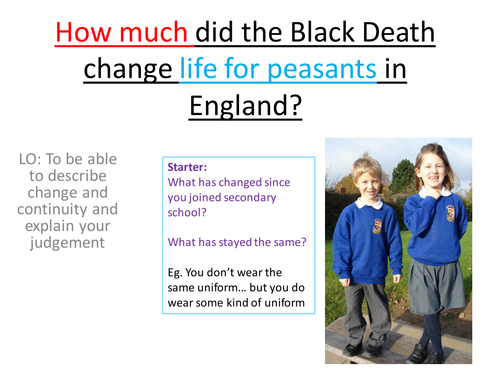 How much did the Black Death change life for peasants in England?

LO: To be able to describe change and continuity and explain your judgement

Starter:
What has changed since you joined secondary school?

What has stayed the same?

Eg. You don't wear the same uniform… but you do wear some kind of uniform